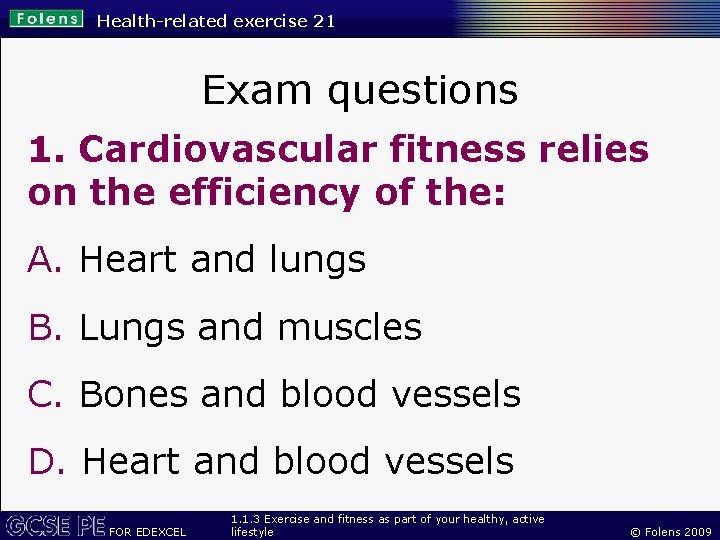 Folens Health-related exercise 21

Exam questions

1. Cardiovascular fitness relies on the efficiency of the:

A. Heart and lungs

B. Lungs and muscles

C. Bones and blood vessels

D. Heart and blood vessels

GCSE PE FOR EDEXCEL 1.1.3 Exercise and fitness as part of your healthy, active lifestyle © Folens 2009